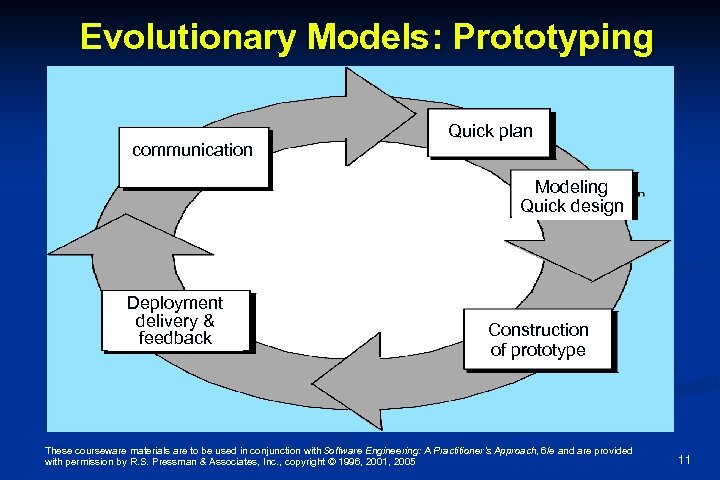 Evolutionary Models: Prototyping

communication

Quick plan

Modeling
Quick design

Construction
of prototype

Deployment
delivery &
feedback

These courseware materials are to be used in conjunction with Software Engineering: A Practitioner's Approach, 6/e and are provided with permission by R.S. Pressman & Associates, Inc., copyright © 1996, 2001, 2005

11